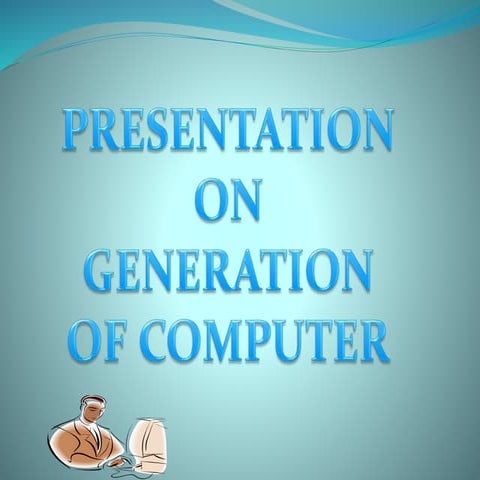 PRESENTATION
ON
GENERATION
OF COMPUTER